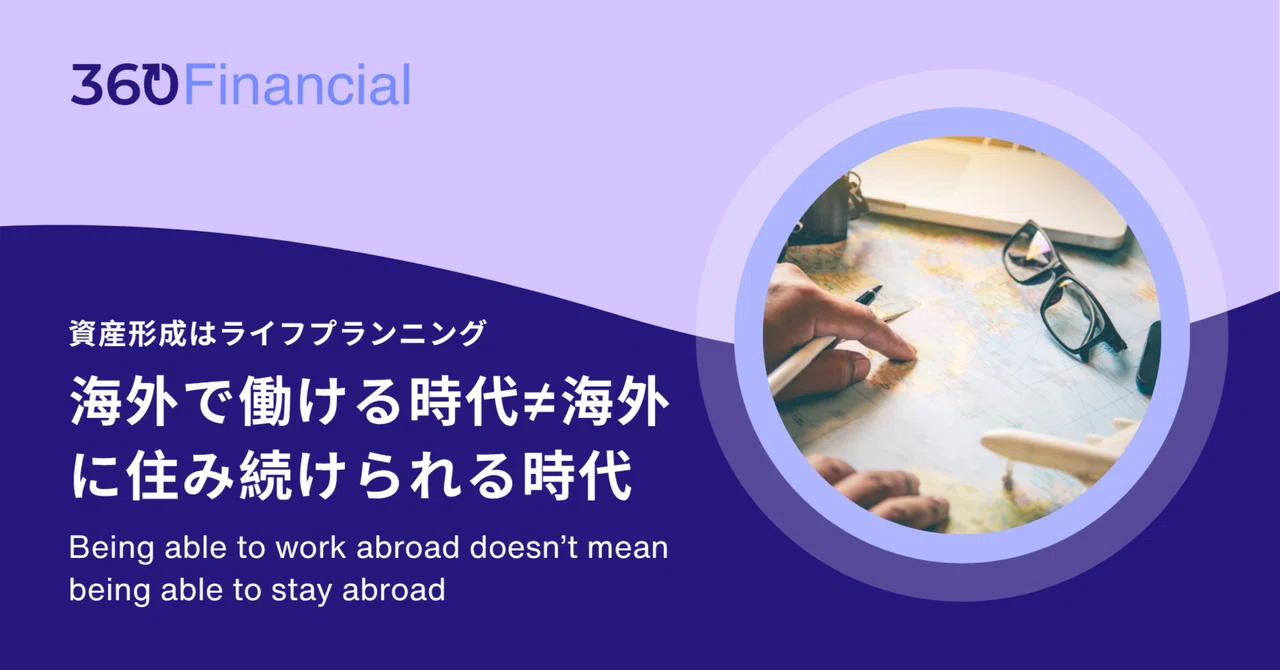 360Financial

資産形成はライフプランニング

海外で働ける時代≠海外に住み続けられる時代

Being able to work abroad doesn’t mean being able to stay abroad